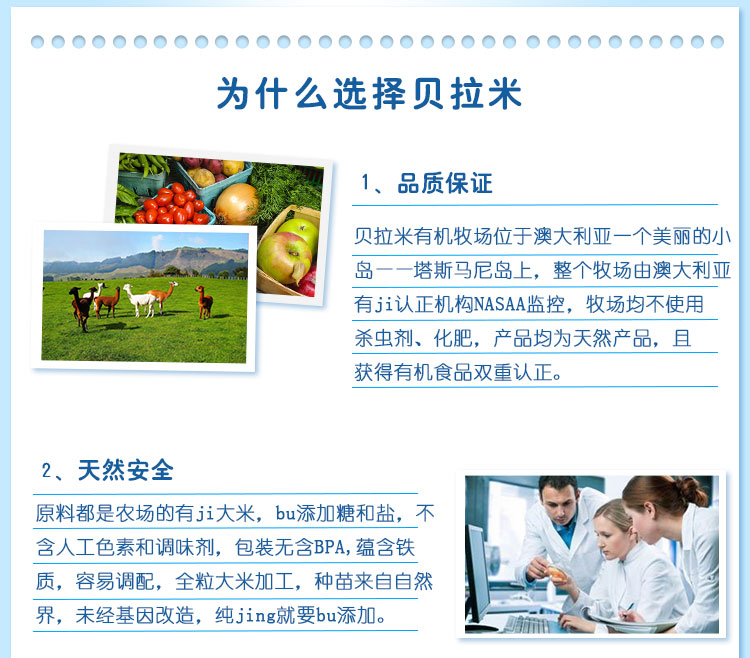 为什么选择贝拉米

1、品质保证

贝拉米有机牧场位于澳大利亚一个美丽的小岛——塔斯马尼岛上，整个牧场由澳大利亚有ji认正机构NASAA监控，牧场均不使用杀虫剂、化肥，产品均为天然产品，且获得有机食品双重认正。

2、天然安全

原料都是农场的有ji大米，bu添加糖和盐，不含人工色素和调味剂，包装无含BPA，蕴含铁质，容易调配，全粒大米加工，种苗来自自然界，未经基因改造，纯jing就要bu添加。